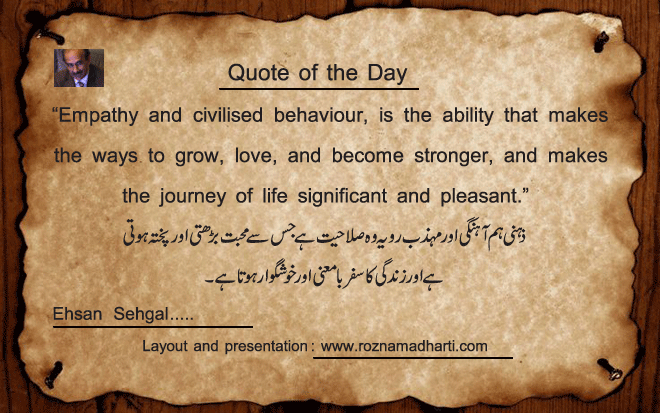 Quote of the Day

“Empathy and civilised behaviour, is the ability that makes the ways to grow, love, and become stronger, and makes the journey of life significant and pleasant.”

ذہنی ہم آہنگی اور مہذب رویہ وہ صلاحیت ہے جس سے محبت بڑھتی اور پختہ ہوتی ہے اور زندگی کا سفر بامعنی اور خوشگوار ہوتا ہے۔

Ehsan Sehgal.....

Layout and presentation : www.roznamadharti.com